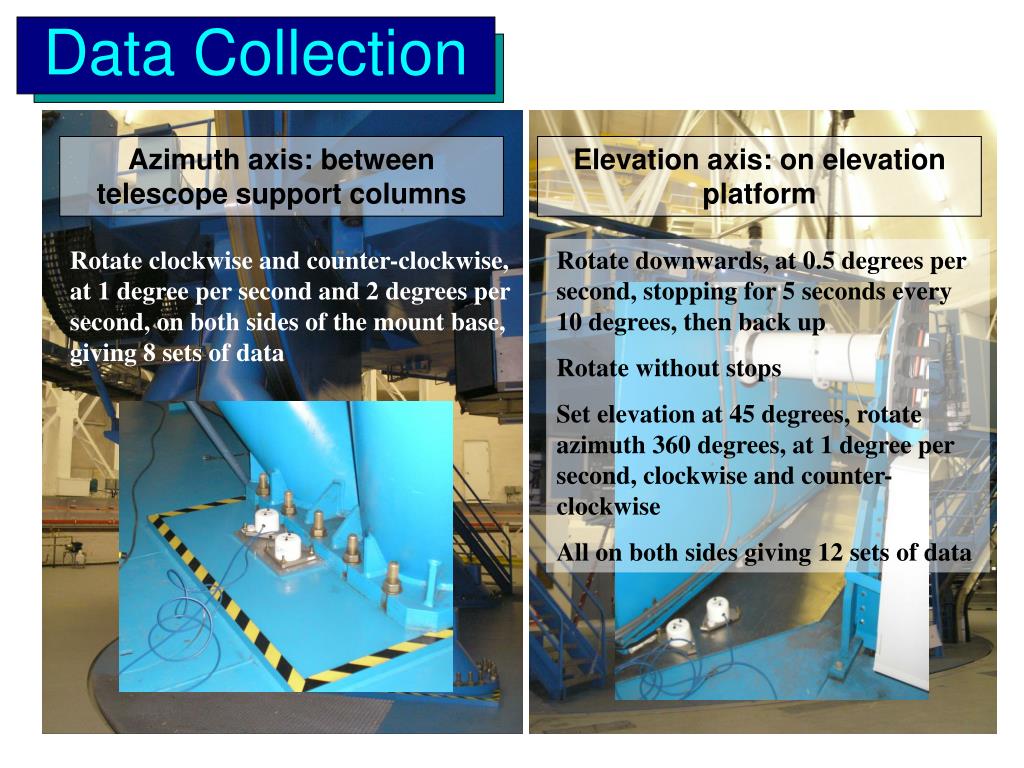 Data Collection

Azimuth axis: between telescope support columns

Rotate clockwise and counter-clockwise, at 1 degree per second and 2 degrees per second, on both sides of the mount base, giving 8 sets of data

Elevation axis: on elevation platform

Rotate downwards, at 0.5 degrees per second, stopping for 5 seconds every 10 degrees, then back up

Rotate without stops

Set elevation at 45 degrees, rotate azimuth 360 degrees, at 1 degree per second, clockwise and counter-clockwise

All on both sides giving 12 sets of data